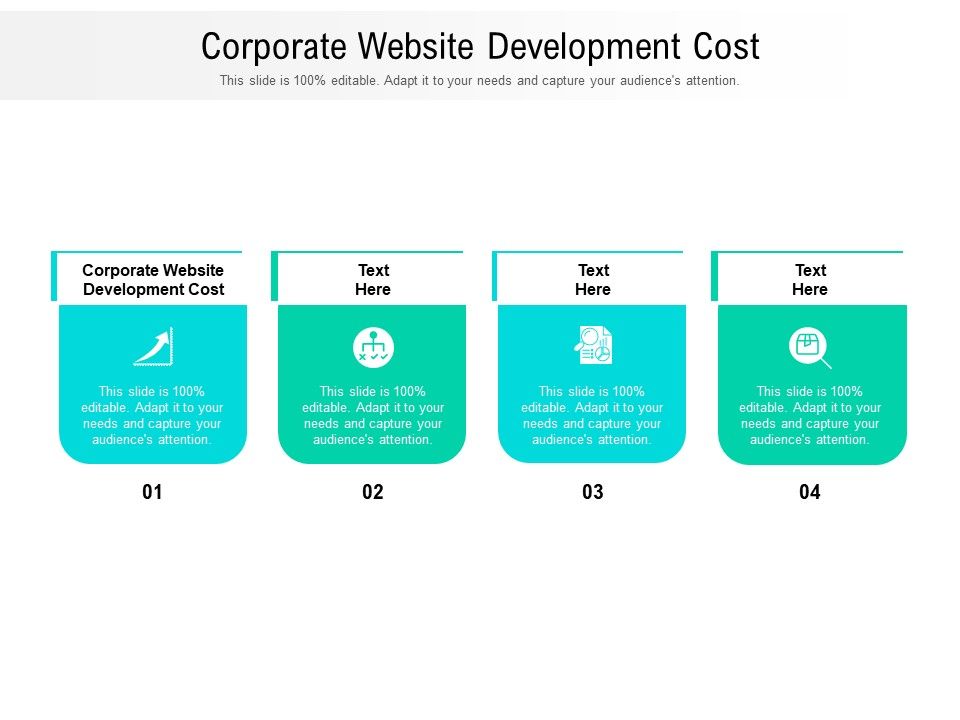 Corporate Website Development Cost

This slide is 100% editable. Adapt it to your needs and capture your audience's attention.

Corporate Website Development Cost

This slide is 100% editable. Adapt it to your needs and capture your audience's attention.

01

Text Here

This slide is 100% editable. Adapt it to your needs and capture your audience's attention.

02

Text Here

This slide is 100% editable. Adapt it to your needs and capture your audience's attention.

03

Text Here

This slide is 100% editable. Adapt it to your needs and capture your audience's attention.

04